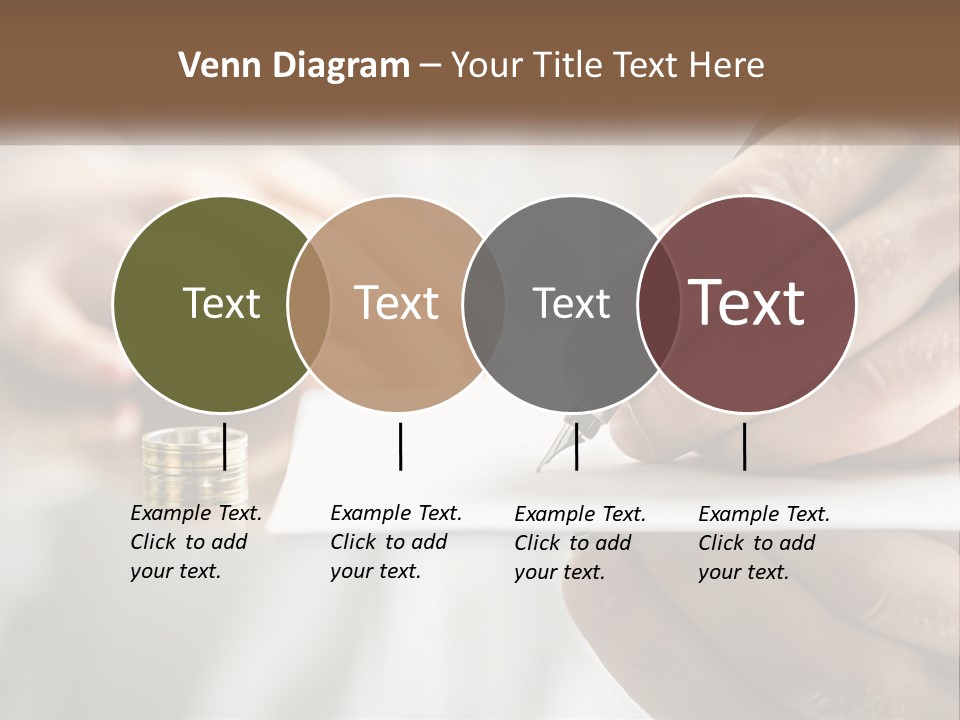 Venn Diagram – Your Title Text Here

Text

Text

Text

Text

Example Text. Click to add your text.

Example Text. Click to add your text.

Example Text. Click to add your text.

Example Text. Click to add your text.